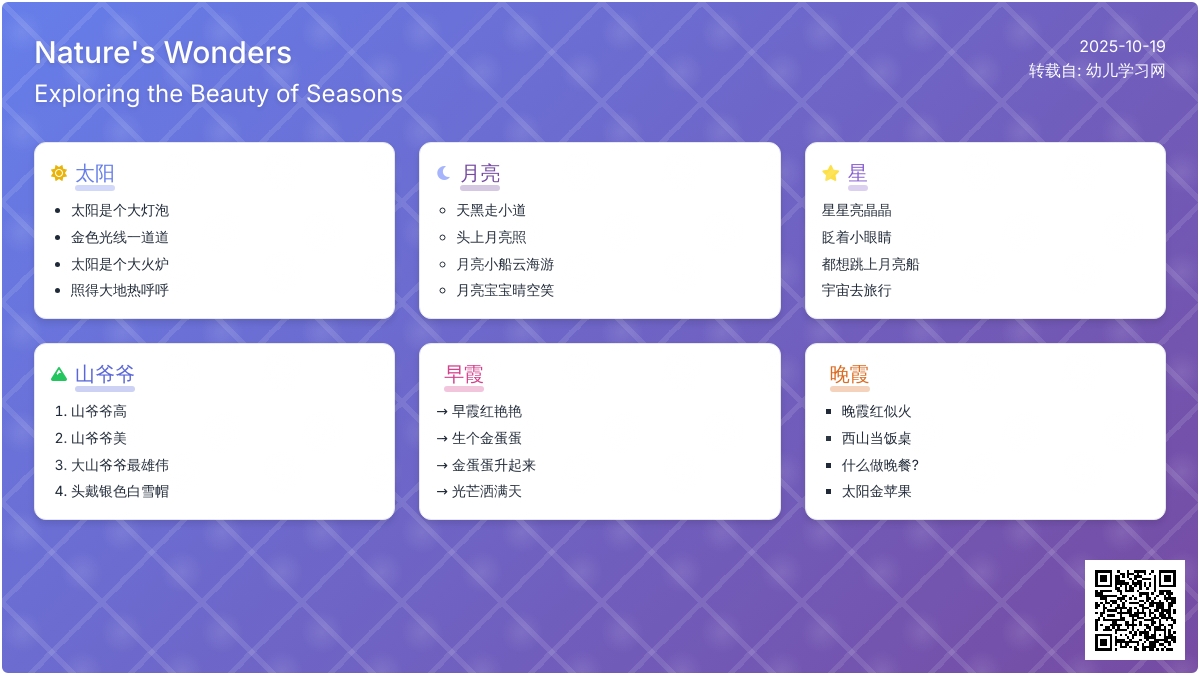 Nature's Wonders
Exploring the Beauty of Seasons

2025-10-19
转载自: 幼儿学习网

太阳
- 太阳是个大灯泡
- 金色光线一道道
- 太阳是个大火炉
- 照得大地热呼呼

月亮
- 天黑走小道
- 头上月亮照
- 月亮小船云海游
- 月亮宝宝晴空笑

星
星星亮晶晶
眨着小眼睛
都想跳上月亮船
宇宙去旅行

山爷爷
1. 山爷爷高
2. 山爷爷美
3. 大山爷爷最雄伟
4. 头戴银色白雪帽

早霞
→ 早霞红艳艳
→ 生个金蛋蛋
→ 金蛋蛋升起来
→ 光芒洒满天

晚霞
- 晚霞红似火
- 西山当饭桌
- 什么做晚餐?
- 太阳金苹果